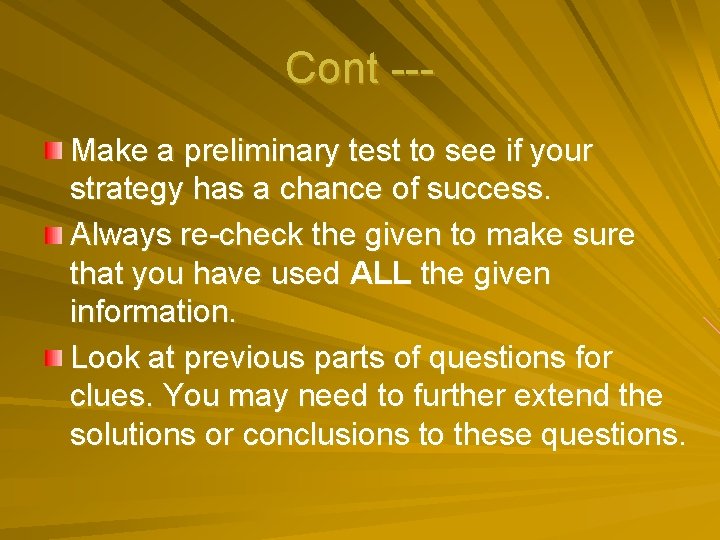 Cont ---

Make a preliminary test to see if your strategy has a chance of success.

Always re-check the given to make sure that you have used ALL the given information.

Look at previous parts of questions for clues. You may need to further extend the solutions or conclusions to these questions.